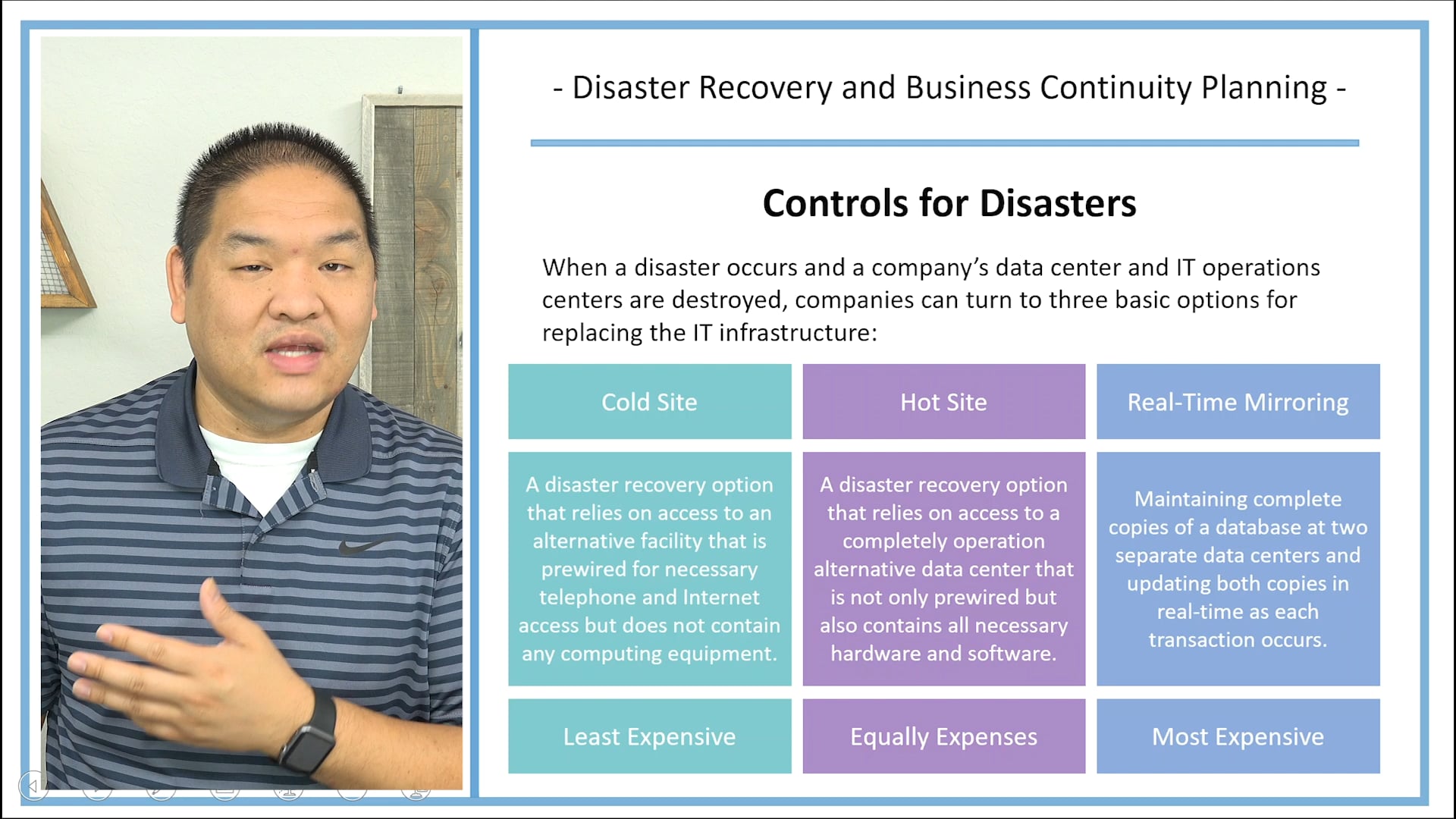 - Disaster Recovery and Business Continuity Planning -

Controls for Disasters

When a disaster occurs and a company's data center and IT operations centers are destroyed, companies can turn to three basic options for replacing the IT infrastructure:

| Cold Site | Hot Site | Real-Time Mirroring |
|---|---|---|
| A disaster recovery option that relies on access to an alternative facility that is prewired for necessary telephone and Internet access but does not contain any computing equipment. | A disaster recovery option that relies on access to a completely operation alternative data center that is not only prewired but also contains all necessary hardware and software. | Maintaining complete copies of a database at two separate data centers and updating both copies in real-time as each transaction occurs. |
| Least Expensive | Equally Expenses | Most Expensive |